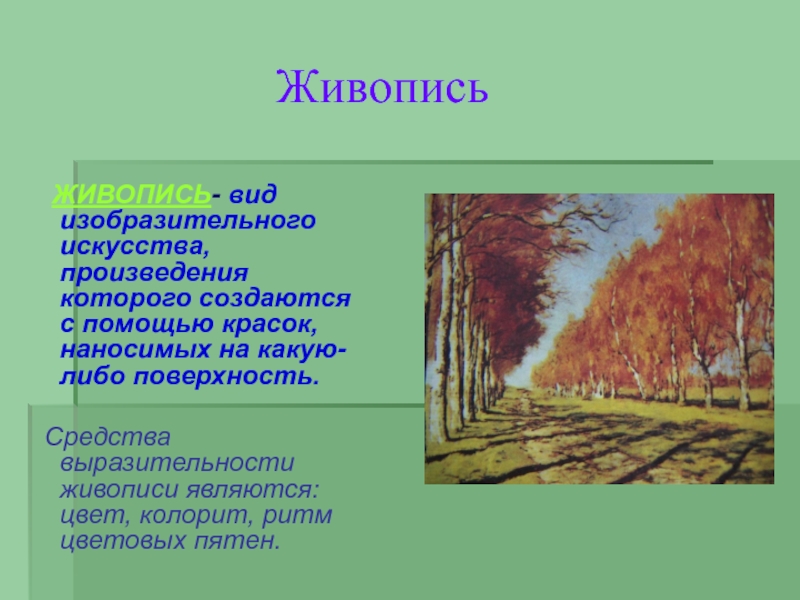 Живопись

ЖИВОПИСЬ- вид изобразительного искусства, произведения которого создаются с помощью красок, наносимых на какую-либо поверхность.

Средства выразительности живописи являются: цвет, колорит, ритм цветовых пятен.